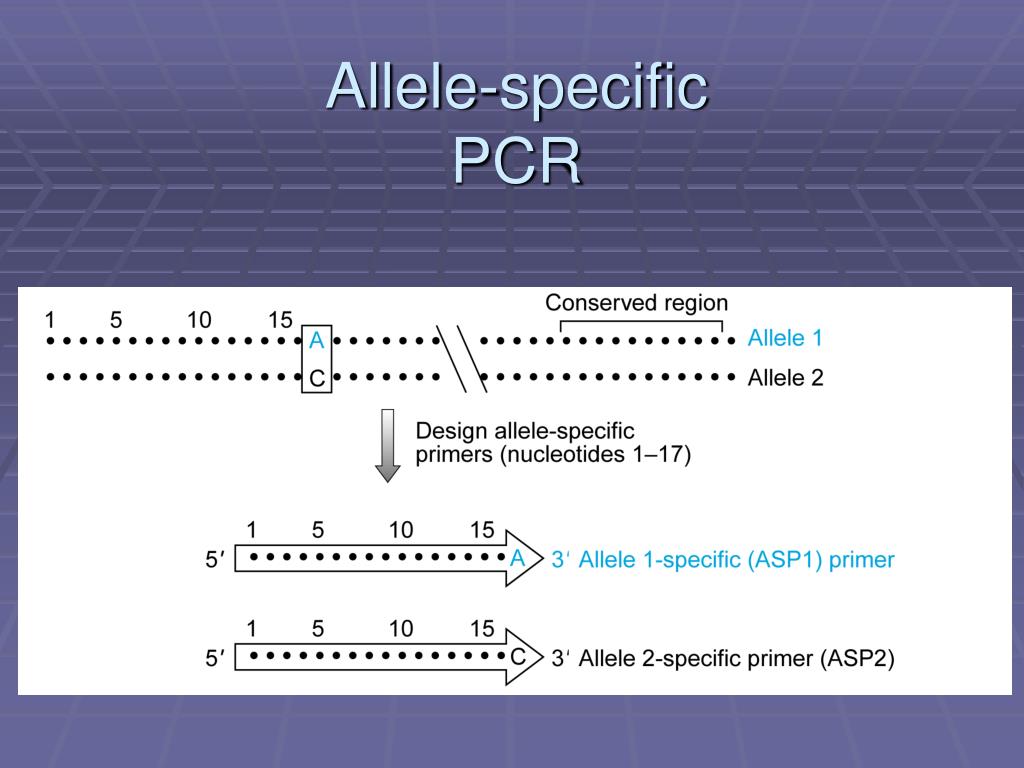 Allele-specific PCR

Conserved region

1 5 10 15

A Allele 1

C Allele 2

Design allele-specific primers (nucleotides 1–17)

1 5 10 15

5′ A 3′ Allele 1-specific (ASP1) primer

1 5 10 15

5′ C 3′ Allele 2-specific primer (ASP2)